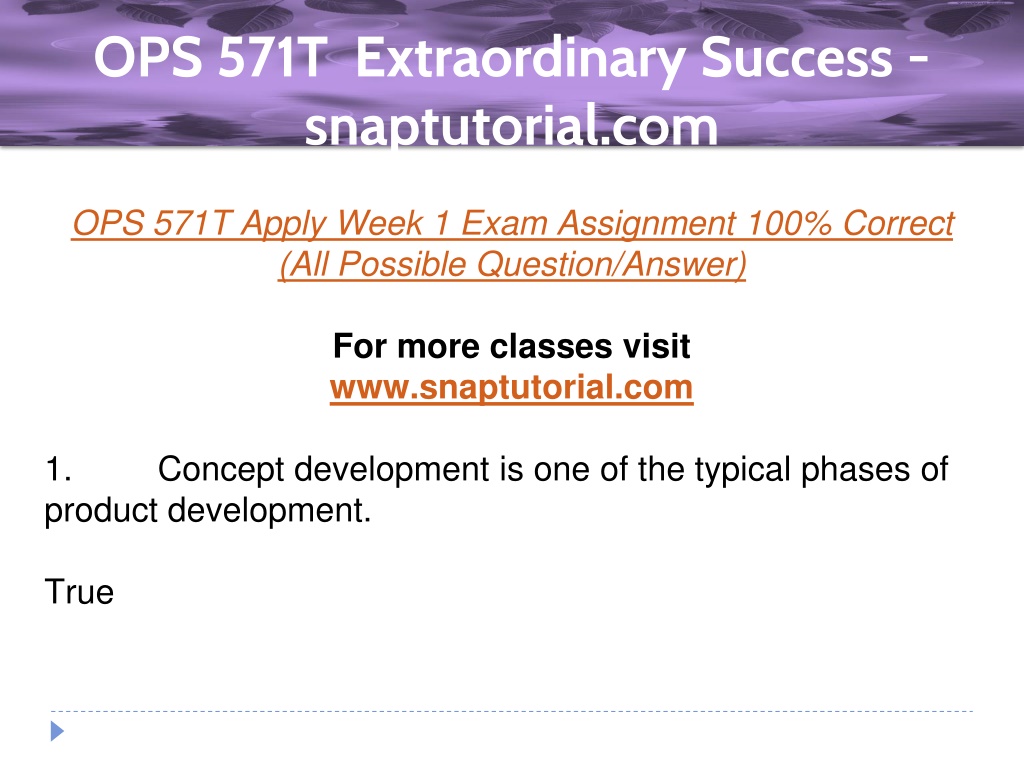 OPS 571T Extraordinary Success - snaptutorial.com

OPS 571T Apply Week 1 Exam Assignment 100% Correct (All Possible Question/Answer)

For more classes visit
www.snaptutorial.com

1. Concept development is one of the typical phases of product development.

True